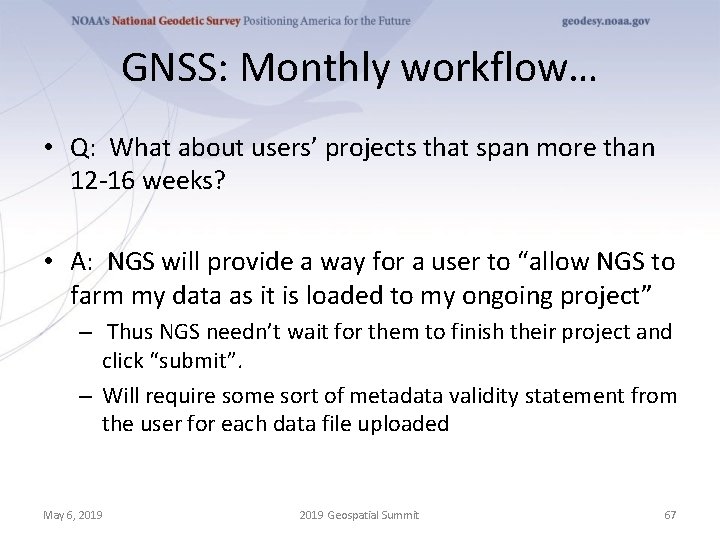 NOAA's National Geodetic Survey Positioning America for the Future geodesy.noaa.gov

GNSS: Monthly workflow…

• Q: What about users' projects that span more than 12-16 weeks?

• A: NGS will provide a way for a user to "allow NGS to farm my data as it is loaded to my ongoing project"
– Thus NGS needn't wait for them to finish their project and click "submit".
– Will require some sort of metadata validity statement from the user for each data file uploaded

May 6, 2019 2019 Geospatial Summit 67